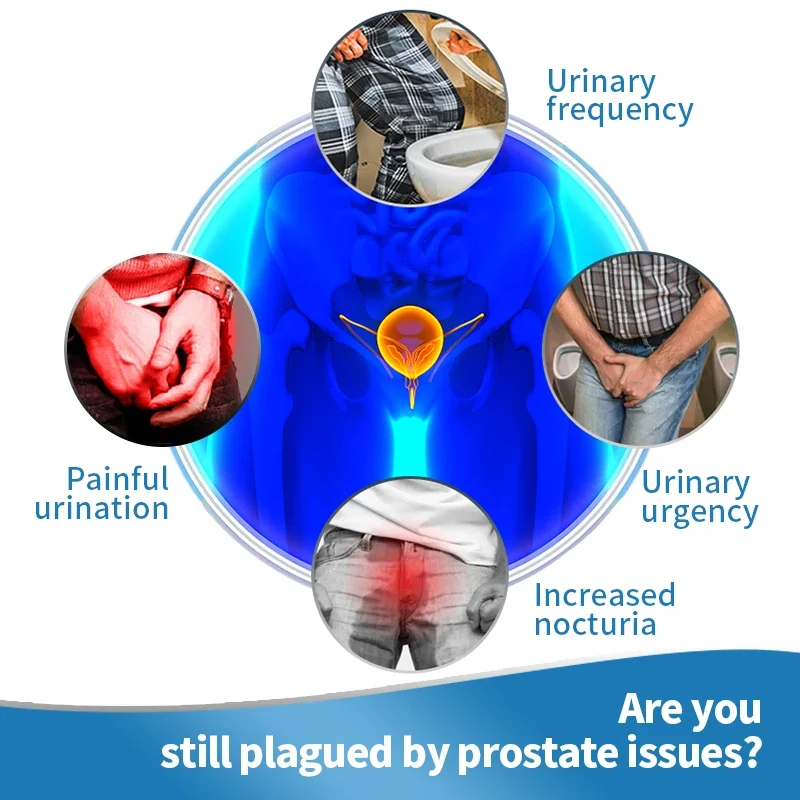 Urinary frequency

Painful urination

Urinary urgency

Increased nocturia

Are you still plagued by prostate issues?